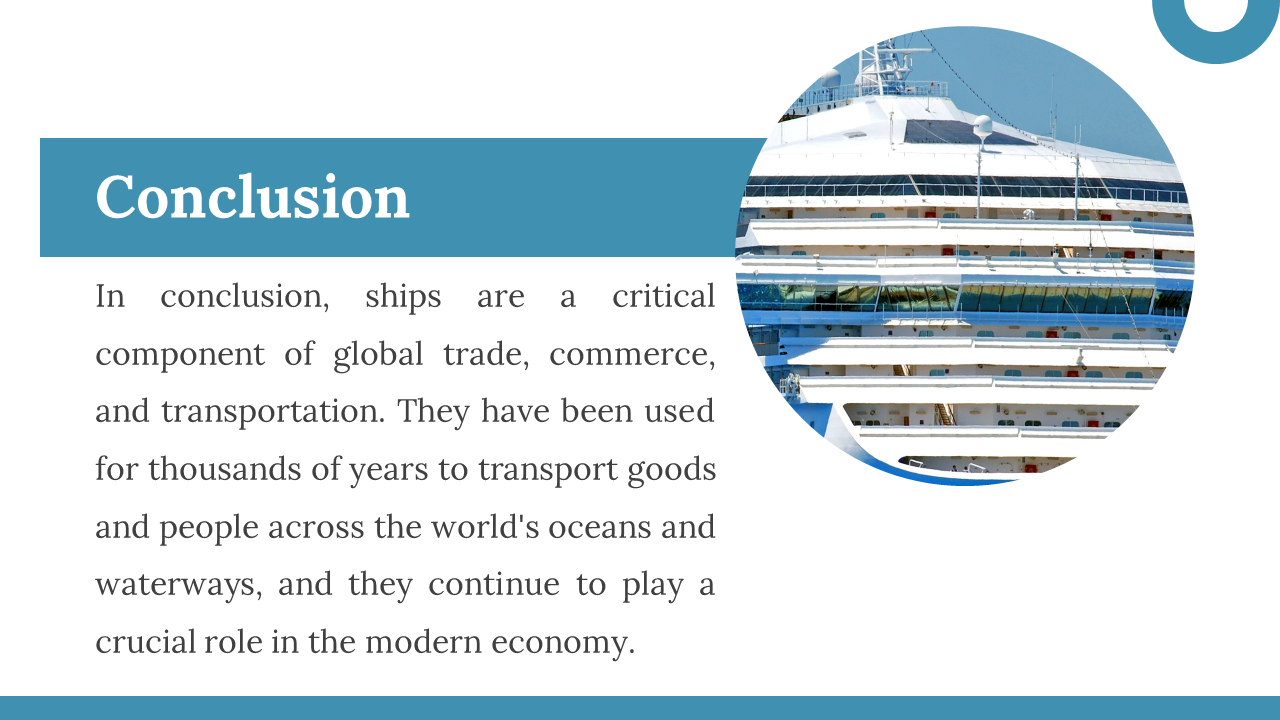 Conclusion

In conclusion, ships are a critical component of global trade, commerce, and transportation. They have been used for thousands of years to transport goods and people across the world's oceans and waterways, and they continue to play a crucial role in the modern economy.